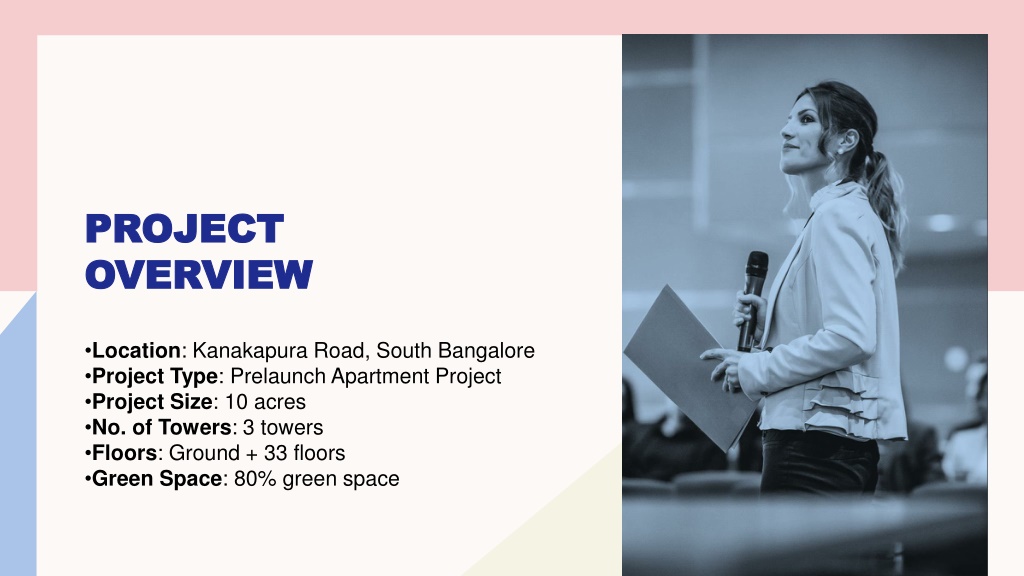 PROJECT OVERVIEW

•Location: Kanakapura Road, South Bangalore
•Project Type: Prelaunch Apartment Project
•Project Size: 10 acres
•No. of Towers: 3 towers
•Floors: Ground + 33 floors
•Green Space: 80% green space